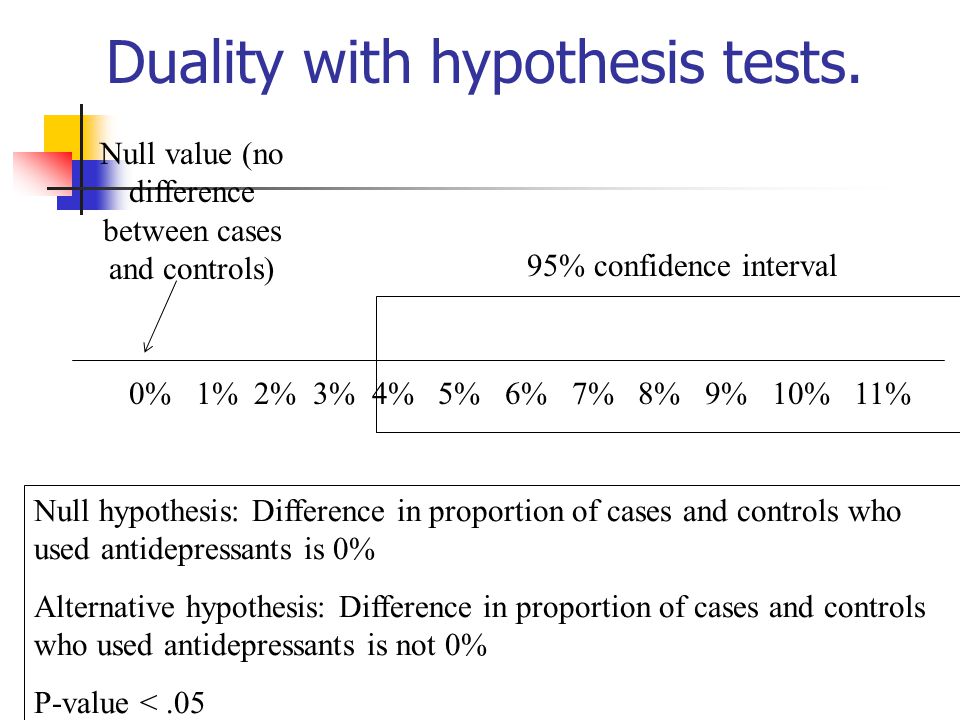 Duality with hypothesis tests.

Null value (no difference between cases and controls)

95% confidence interval

0% 1% 2% 3% 4% 5% 6% 7% 8% 9% 10% 11%

Null hypothesis: Difference in proportion of cases and controls who used antidepressants is 0%

Alternative hypothesis: Difference in proportion of cases and controls who used antidepressants is not 0%

P-value < .05